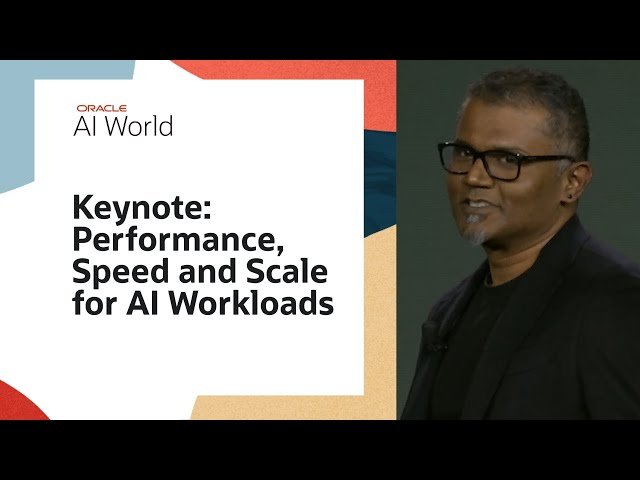 ORACLE
AI World

Keynote: Performance, Speed and Scale for AI Workloads